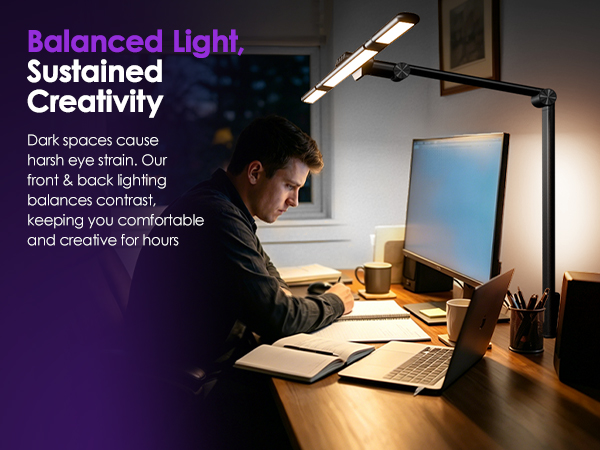 Balanced Light,
Sustained Creativity

Dark spaces cause harsh eye strain. Our front & back lighting balances contrast, keeping you comfortable and creative for hours